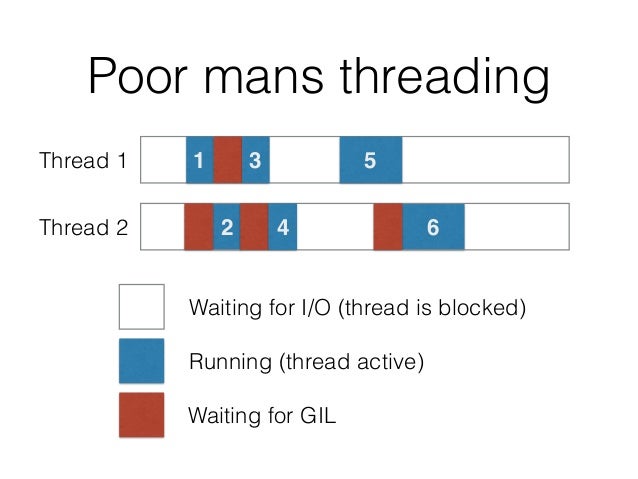 Poor mans threading

Thread 1 1 3 5

Thread 2 2 4 6

Waiting for I/O (thread is blocked)

Running (thread active)

Waiting for GIL